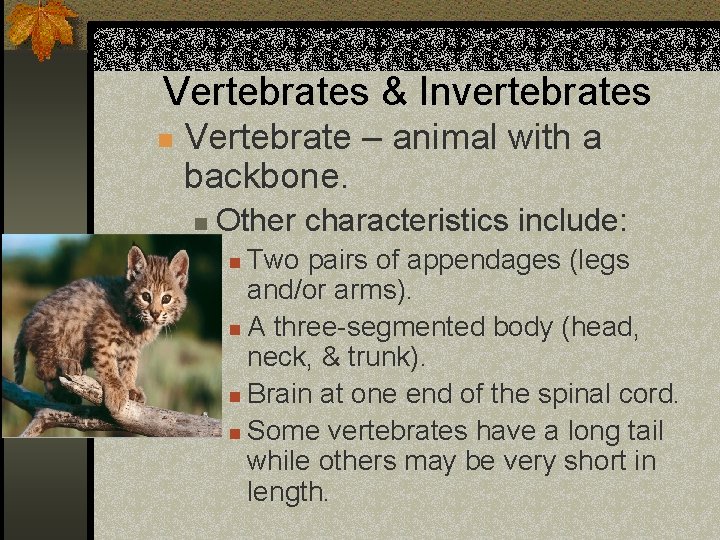 Vertebrates & Invertebrates

Vertebrate – animal with a backbone.

Other characteristics include:

Two pairs of appendages (legs and/or arms).

A three-segmented body (head, neck, & trunk).

Brain at one end of the spinal cord.

Some vertebrates have a long tail while others may be very short in length.